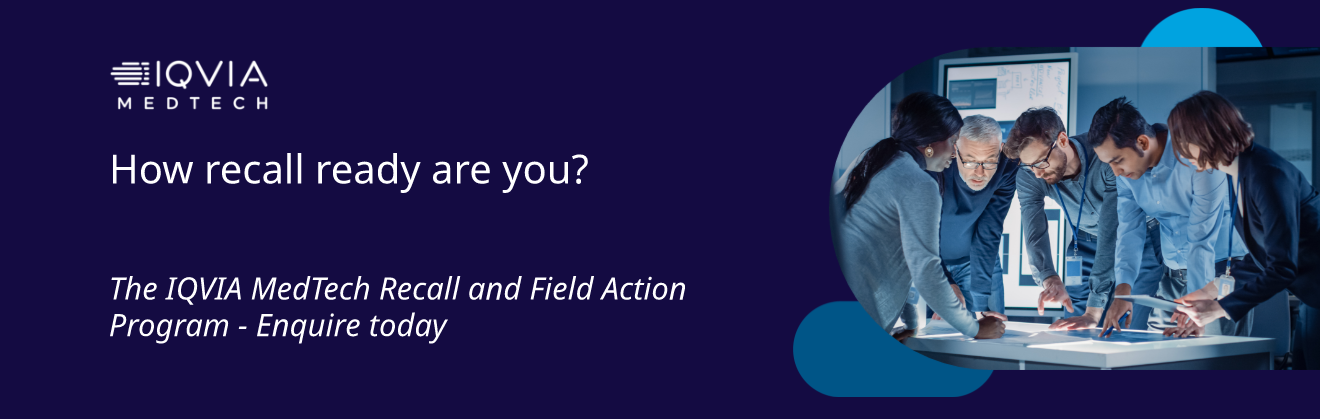 IQVIA
MEDTECH

How recall ready are you?

The IQVIA MedTech Recall and Field Action Program - Enquire today